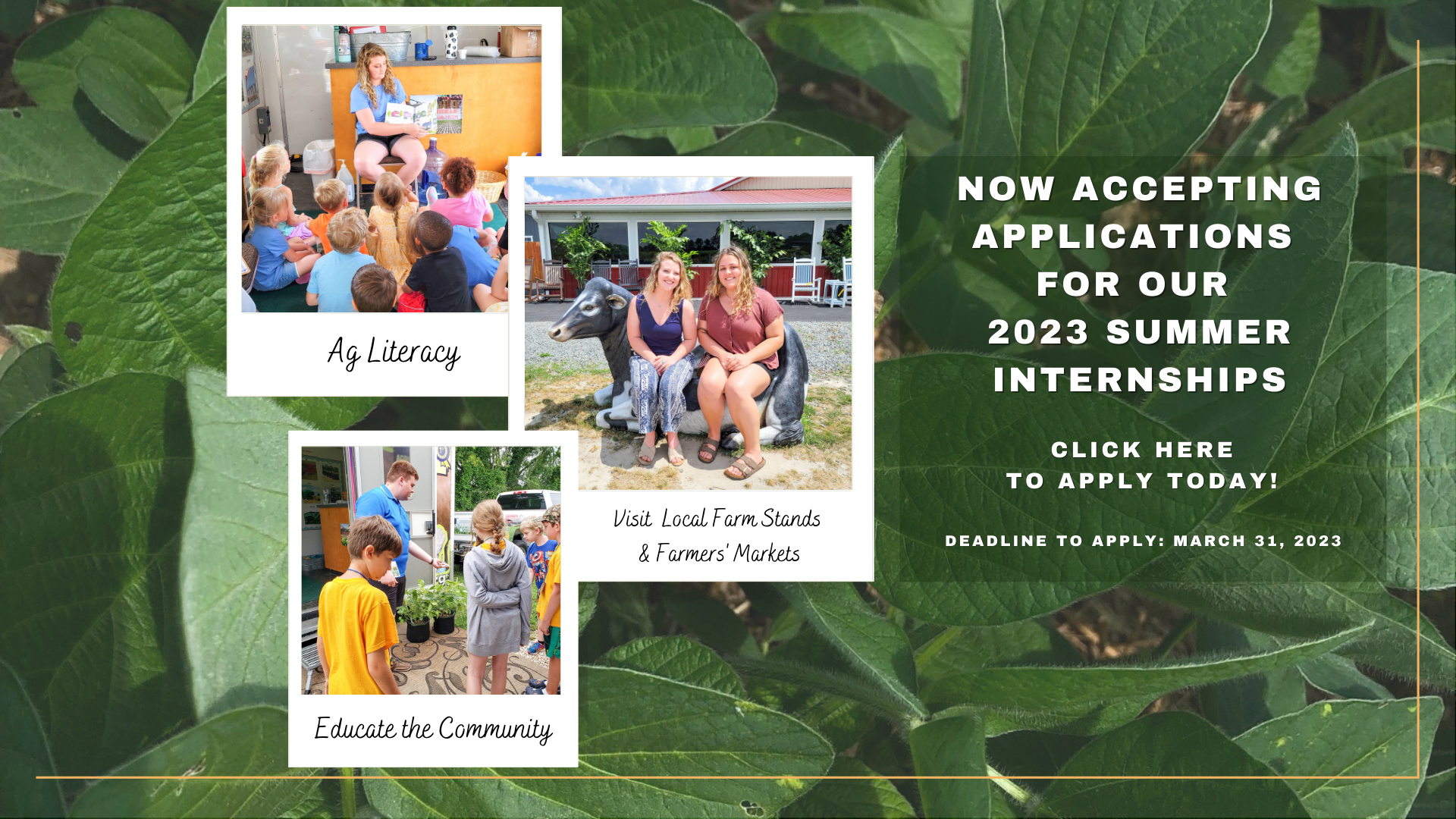 Ag Literacy

Visit Local Farm Stands & Farmers' Markets

Educate the Community

NOW ACCEPTING APPLICATIONS FOR OUR 2023 SUMMER INTERNSHIPS

CLICK HERE TO APPLY TODAY!

DEADLINE TO APPLY: MARCH 31, 2023